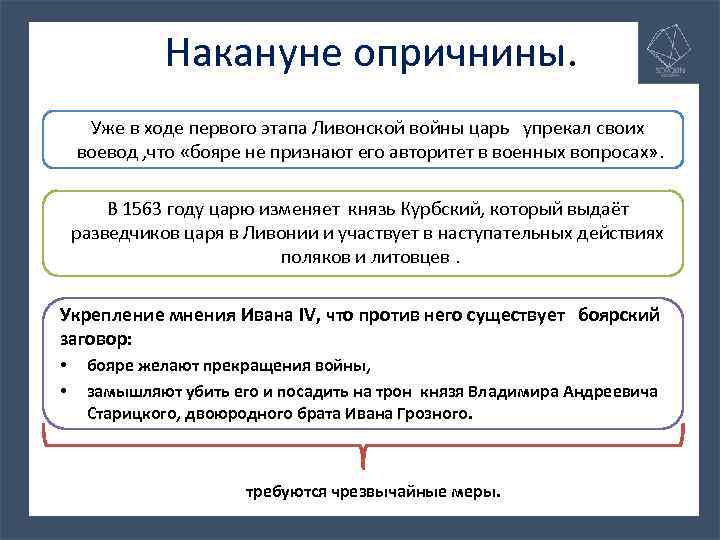 Накануне опричнины.

Уже в ходе первого этапа Ливонской войны царь упрекал своих воевод ,что «бояре не признают его авторитет в военных вопросах».

В 1563 году царю изменяет князь Курбский, который выдаёт разведчиков царя в Ливонии и участвует в наступательных действиях поляков и литовцев .

Укрепление мнения Ивана IV, что против него существует боярский заговор:
• бояре желают прекращения войны,
• замышляют убить его и посадить на трон князя Владимира Андреевича Старицкого, двоюродного брата Ивана Грозного.

требуются чрезвычайные меры.